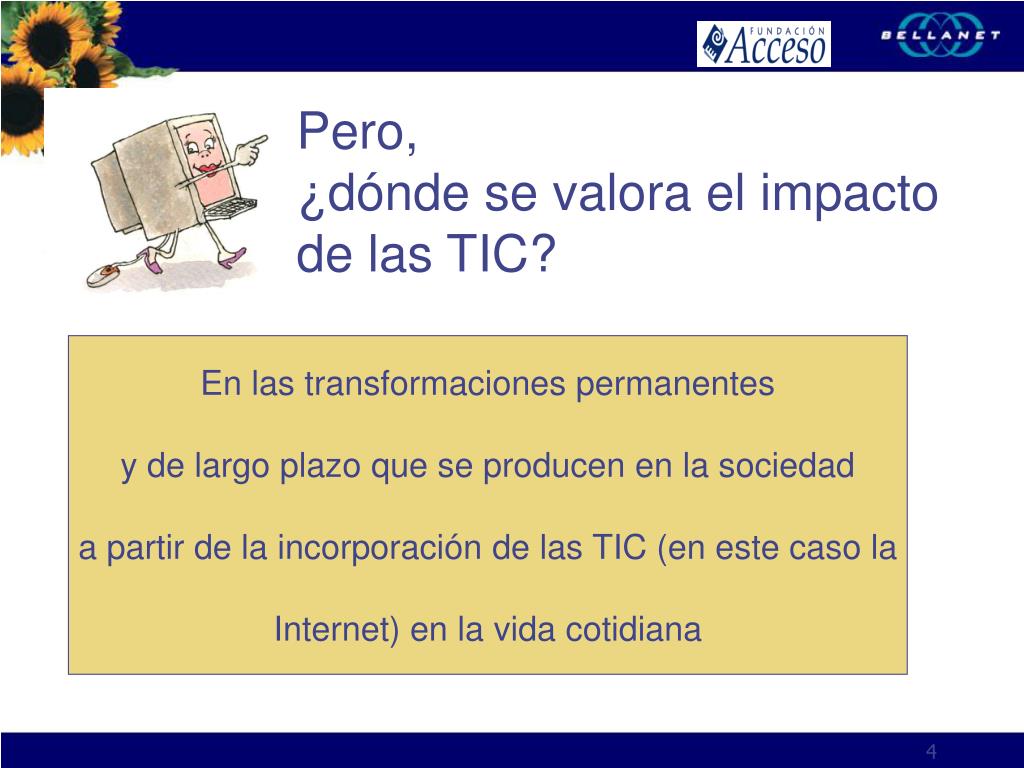 FUNDACIÓN Acceso

BELLANET

Pero,
¿dónde se valora el impacto de las TIC?

En las transformaciones permanentes

y de largo plazo que se producen en la sociedad

a partir de la incorporación de las TIC (en este caso la

Internet) en la vida cotidiana

4